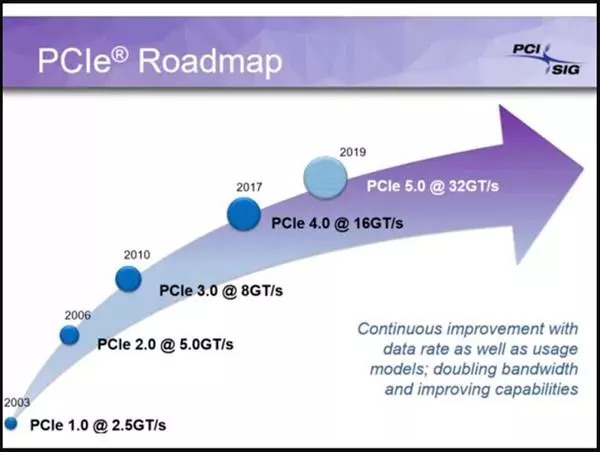 PCIe® Roadmap

PCI SIG

2019
PCIe 5.0 @ 32GT/s

2017
PCIe 4.0 @ 16GT/s

2010
PCIe 3.0 @ 8GT/s

2006
PCIe 2.0 @ 5.0GT/s

2003
PCIe 1.0 @ 2.5GT/s

Continuous improvement with data rate as well as usage models; doubling bandwidth and improving capabilities